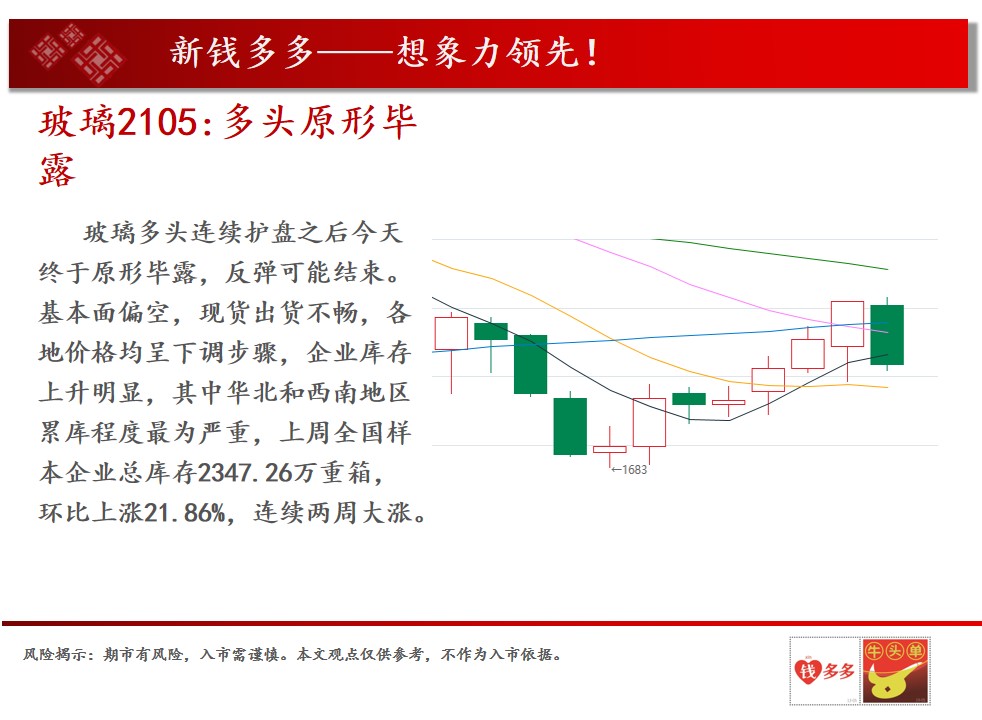 新钱多多——想象力领先！

玻璃2105:多头原形毕露

玻璃多头连续护盘之后今天终于原形毕露，反弹可能结束。基本面偏空，现货出货不畅，各地价格均呈下调步骤，企业库存上升明显，其中华北和西南地区累库程度最为严重，上周全国样本企业总库存2347.26万重箱，环比上涨21.86%，连续两周大涨。

←1683

风险揭示：期市有风险，入市需谨慎。本文观点仅供参考，不作为入市依据。

钱多多

牛头单